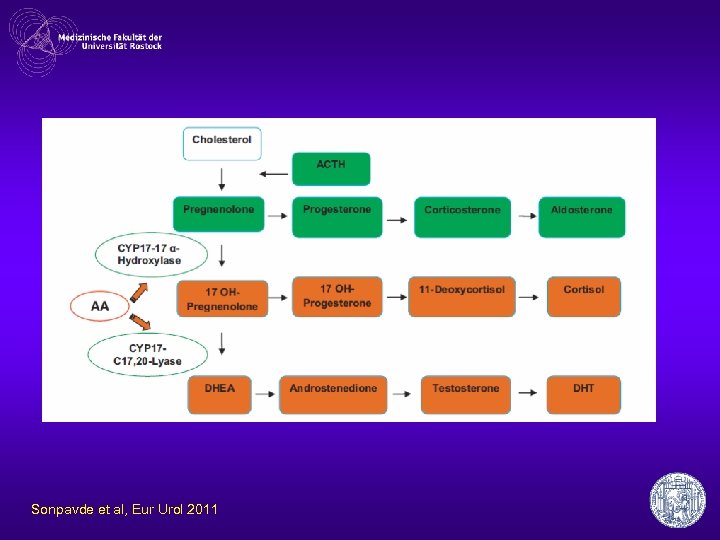 Medizinische Fakultät der Universität Rostock

Cholesterol

ACTH

Pregnenolone

Progesterone

Corticosterone

Aldosterone

CYP17-17 α-Hydroxylase

AA

17 OH-Pregnenolone

17 OH-Progesterone

11-Deoxycortisol

Cortisol

CYP17-C17,20-Lyase

DHEA

Androstenedione

Testosterone

DHT

Sonpavde et al, Eur Urol 2011